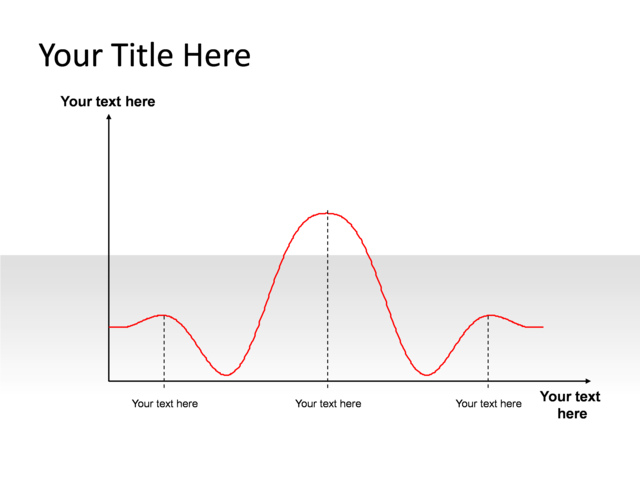 Your Title Here

Your text here

Your text here

Your text here

Your text here

Your text here